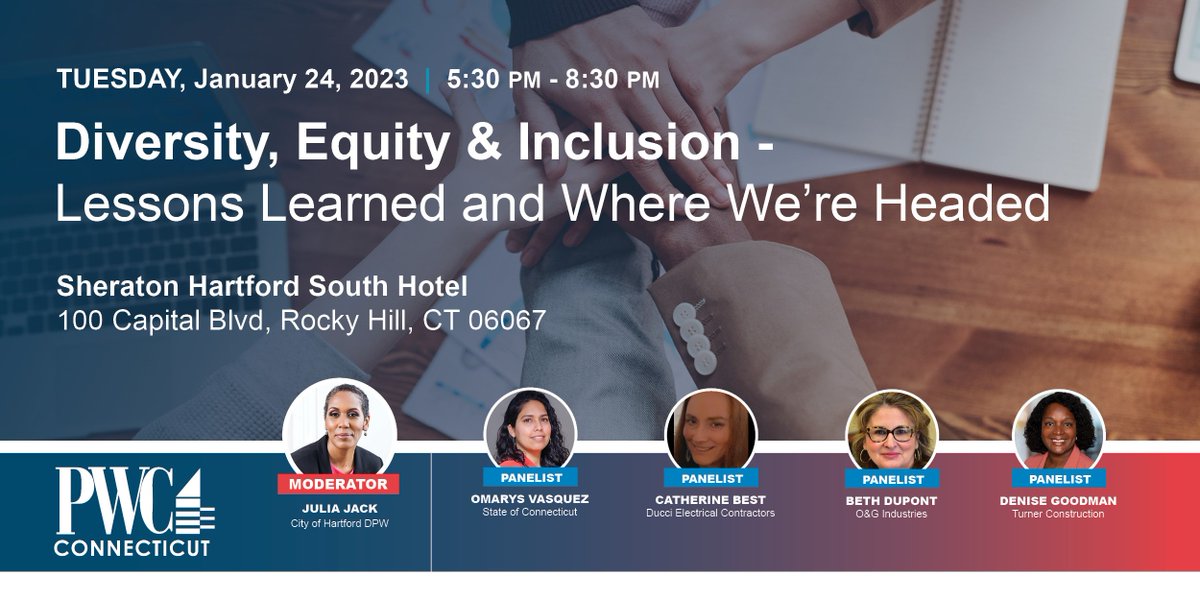 TUESDAY, January 24, 2023 | 5:30 PM - 8:30 PM

Diversity, Equity & Inclusion - Lessons Learned and Where We're Headed

Sheraton Hartford South Hotel
100 Capital Blvd, Rocky Hill, CT 06067

PWC
CONNECTICUT

MODERATOR
JULIA JACK
City of Hartford DPW

PANELIST
OMARYS VASQUEZ
State of Connecticut

PANELIST
CATHERINE BEST
Ducci Electrical Contractors

PANELIST
BETH DUPONT
O&G Industries

PANELIST
DENISE GOODMAN
Turner Construction